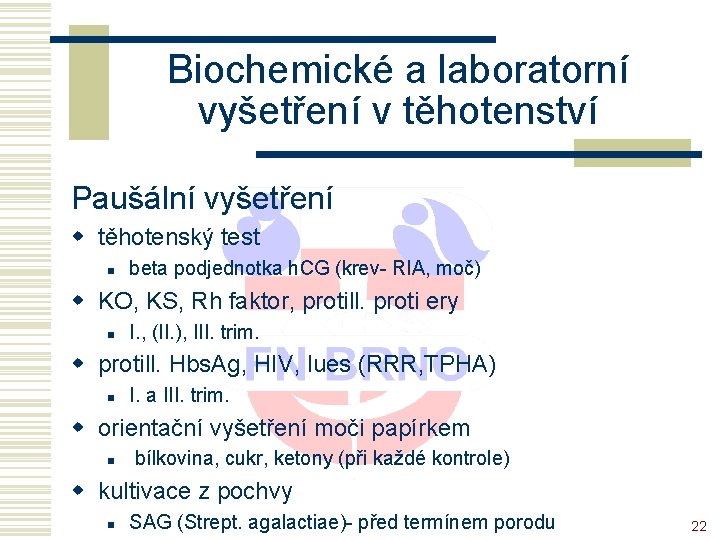 Biochemické a laboratorní vyšetření v těhotenství

Paušální vyšetření

- těhotenský test
  - beta podjednotka hCG (krev- RIA, moč)
- KO, KS, Rh faktor, protill. proti ery
  - I., (II.), III. trim.
- protill. HbsAg, HIV, lues (RRR,TPHA)
  - I. a III. trim.
- orientační vyšetření moči papírkem
  - bílkovina, cukr, ketony (při každé kontrole)
- kultivace z pochvy
  - SAG (Strept. agalactiae)- před termínem porodu

FN BRNO

22